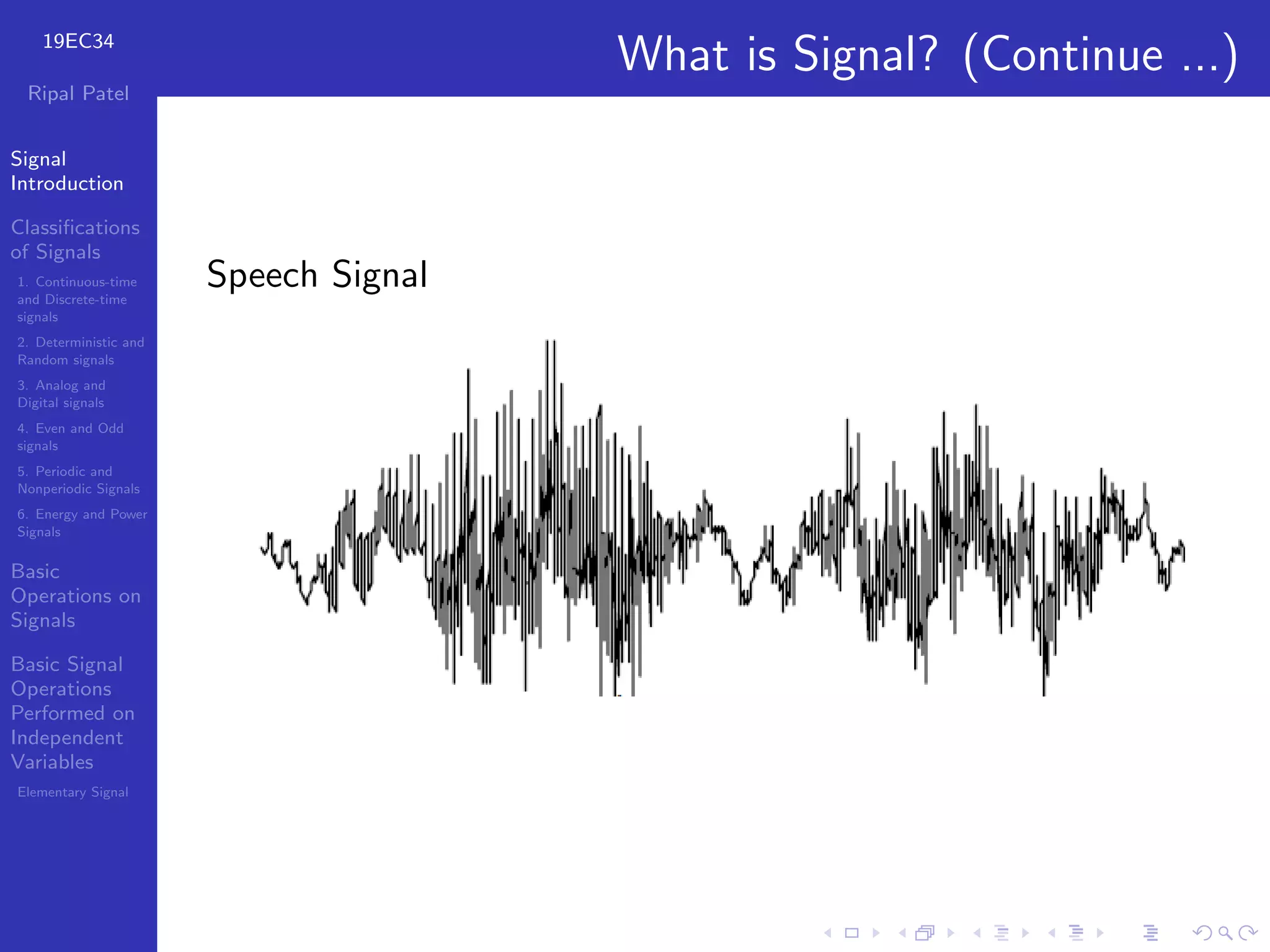 19EC34

Ripal Patel

Signal Introduction

Classifications of Signals

1. Continuous-time and Discrete-time signals

2. Deterministic and Random signals

3. Analog and Digital signals

4. Even and Odd signals

5. Periodic and Nonperiodic Signals

6. Energy and Power Signals

Basic Operations on Signals

Basic Signal Operations Performed on Independent Variables

Elementary Signal

What is Signal? (Continue ...)

Speech Signal